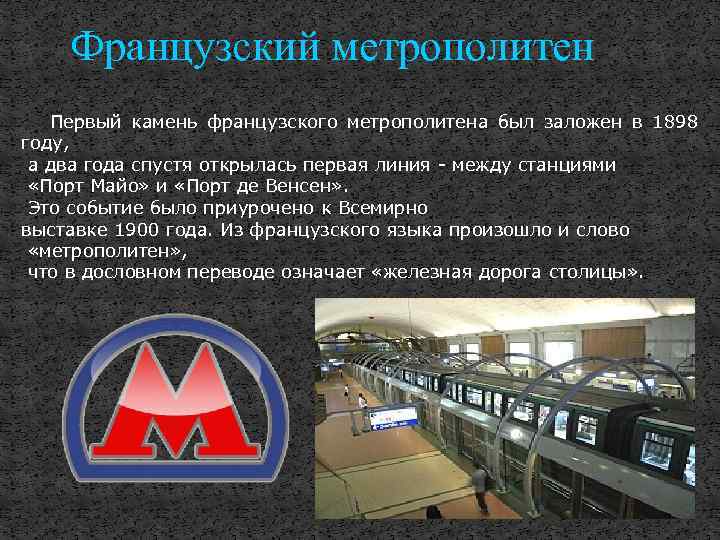 Французский метрополитен

Первый камень французского метрополитена был заложен в 1898 году,
а два года спустя открылась первая линия - между станциями «Порт Майо» и «Порт де Венсен».
Это событие было приурочено к Всемирно
выставке 1900 года. Из французского языка произошло и слово «метрополитен»,
что в дословном переводе означает «железная дорога столицы».

М